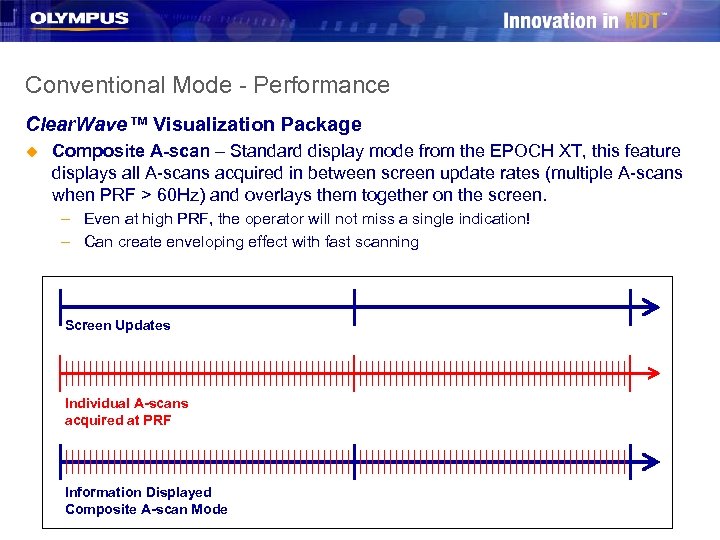 OLYMPUS

Innovation in NDT™

Conventional Mode - Performance

ClearWave™ Visualization Package

Composite A-scan – Standard display mode from the EPOCH XT, this feature displays all A-scans acquired in between screen update rates (multiple A-scans when PRF > 60Hz) and overlays them together on the screen.

– Even at high PRF, the operator will not miss a single indication!

– Can create enveloping effect with fast scanning

Screen Updates

Individual A-scans acquired at PRF

Information Displayed Composite A-scan Mode